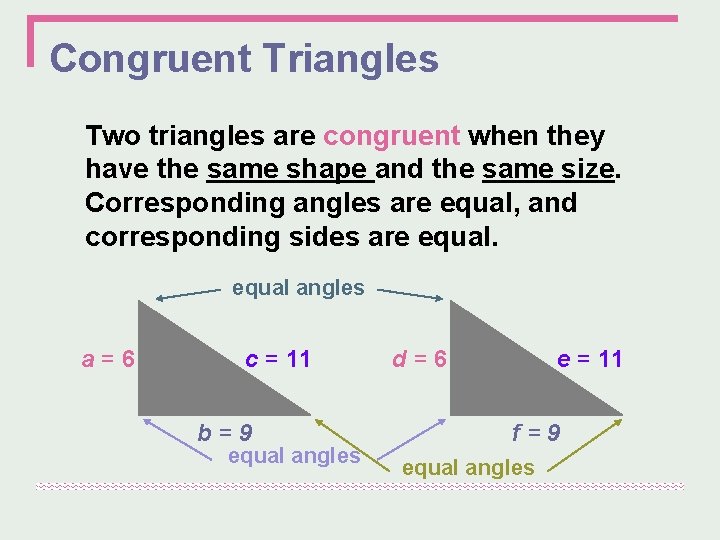 Congruent Triangles

Two triangles are congruent when they have the same shape and the same size. Corresponding angles are equal, and corresponding sides are equal.

equal angles

$a = 6$

$c = 11$

$d = 6$

$e = 11$

$b = 9$

$f = 9$

equal angles

equal angles